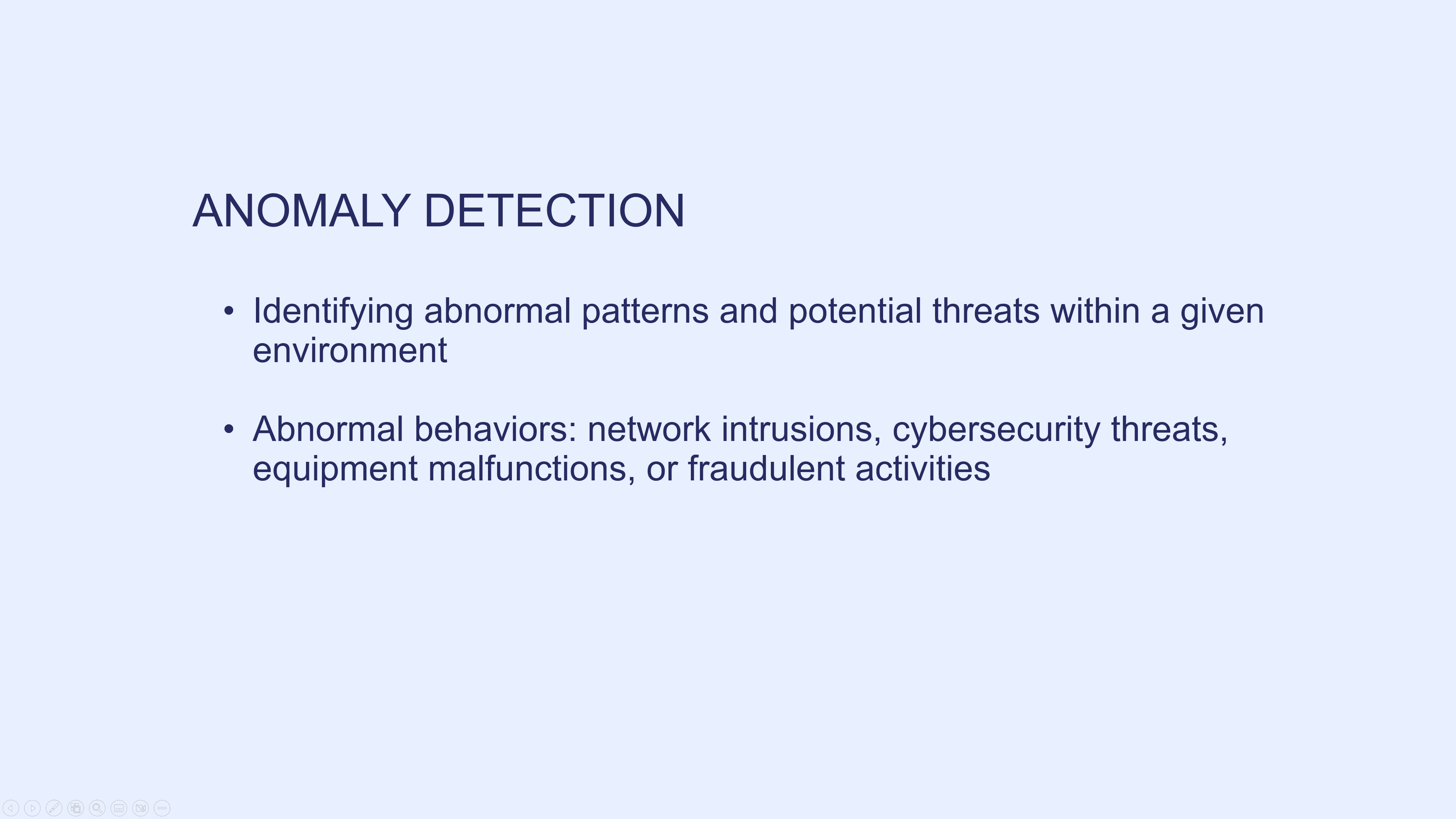 ANOMALY DETECTION

• Identifying abnormal patterns and potential threats within a given environment

• Abnormal behaviors: network intrusions, cybersecurity threats, equipment malfunctions, or fraudulent activities